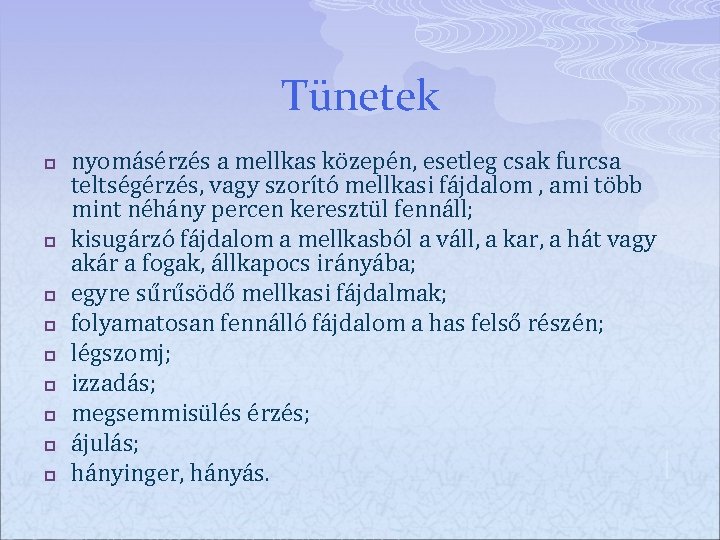 Tünetek

nyomásérzés a mellkas közepén, esetleg csak furcsa teltségérzés, vagy szorító mellkasi fájdalom , ami több mint néhány percen keresztül fennáll;

kisugárzó fájdalom a mellkasból a váll, a kar, a hát vagy akár a fogak, állkapocs irányába;

egyre sűrűsödő mellkasi fájdalmak;

folyamatosan fennálló fájdalom a has felső részén;

légszomj;

izzadás;

megsemmisülés érzés;

ájulás;

hányinger, hányás.